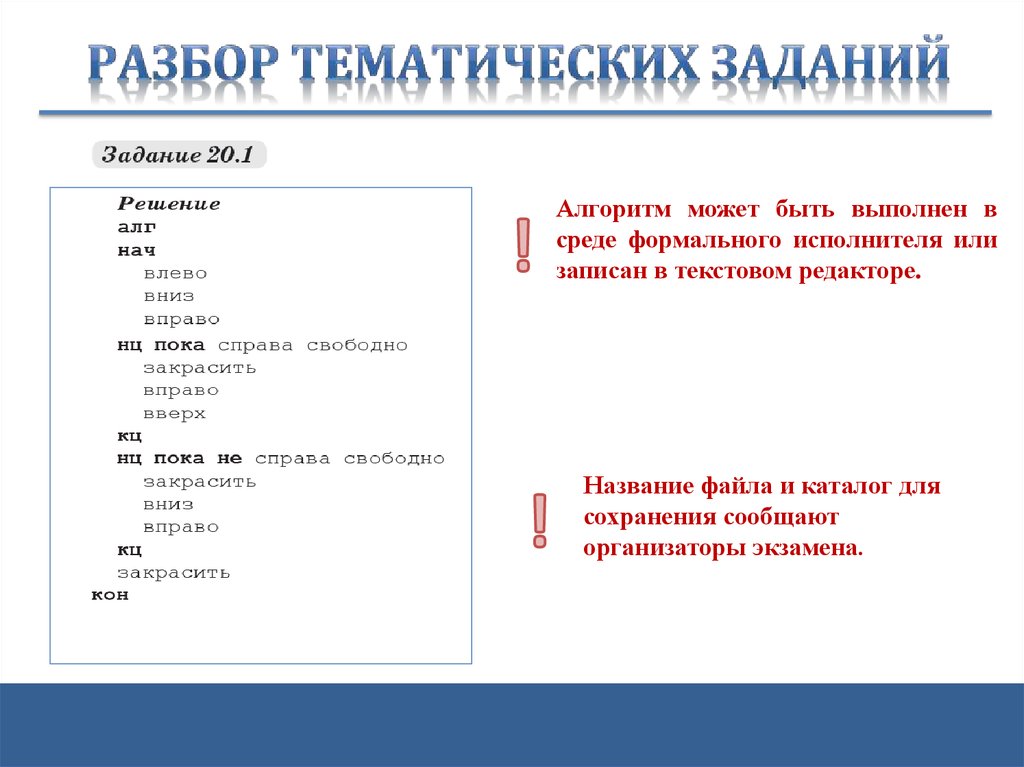 РАЗБОР ТЕМАТИЧЕСКИХ ЗАДАНИЙ

Задание 20.1

Решение
алг
нач
влево
вниз
вправо
нц пока справа свободно
закрасить
вправо
вверх
кц
нц пока не справа свободно
закрасить
вниз
вправо
кц
закрасить
кон

!

Алгоритм может быть выполнен в среде формального исполнителя или записан в текстовом редакторе.

!

Название файла и каталог для сохранения сообщают организаторы экзамена.